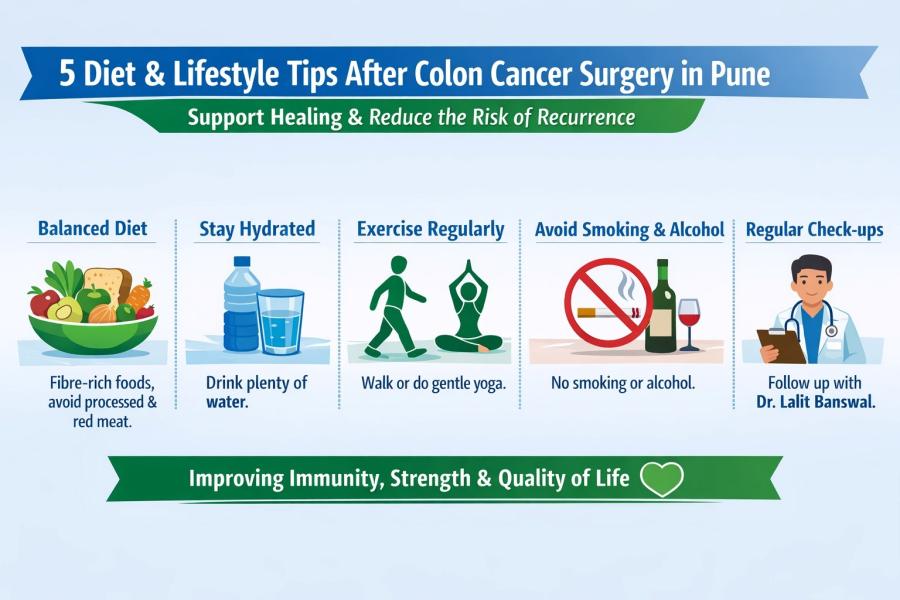 5 Diet & Lifestyle Tips After Colon Cancer Surgery in Pune

Support Healing & Reduce the Risk of Recurrence

Balanced Diet

Fibre-rich foods, avoid processed & red meat.

Stay Hydrated

Drink plenty of water.

Exercise Regularly

Walk or do gentle yoga.

Avoid Smoking & Alcohol

No smoking or alcohol.

Regular Check-ups

Follow up with Dr. Lalit Banswal.

Improving Immunity, Strength & Quality of Life